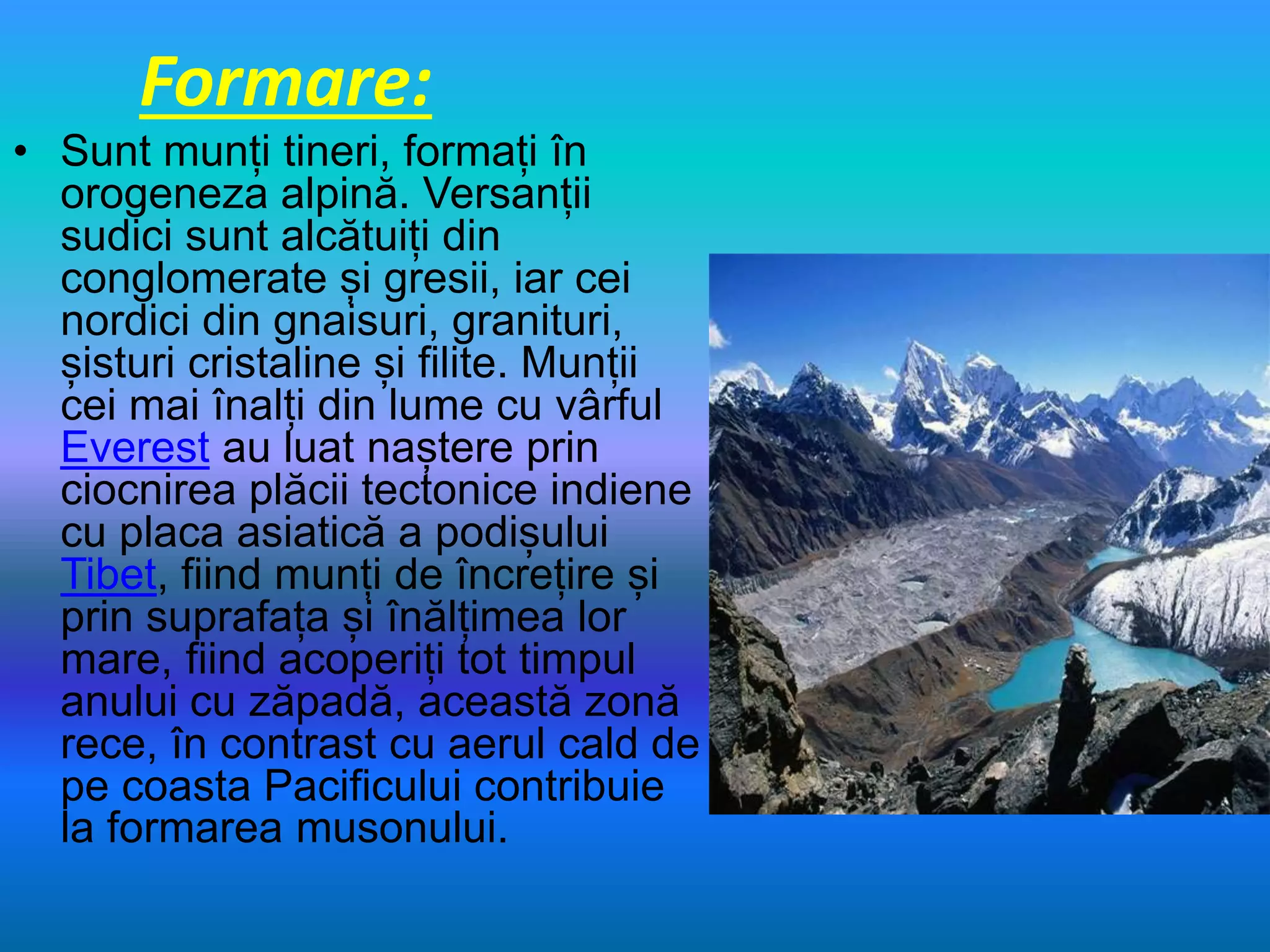 Formare:

• Sunt munți tineri, formați în orogeneza alpină. Versanții sudici sunt alcătuiți din conglomerate și gresii, iar cei nordici din gnaisuri, granituri, șisturi cristaline și filite. Munții cei mai înalți din lume cu vârful Everest au luat naștere prin ciocnirea plăcii tectonice indiene cu placa asiatică a podișului Tibet, fiind munți de încrețire și prin suprafața și înălțimea lor mare, fiind acoperiți tot timpul anului cu zăpadă, această zonă rece, în contrast cu aerul cald de pe coasta Pacificului contribuie la formarea musonului.